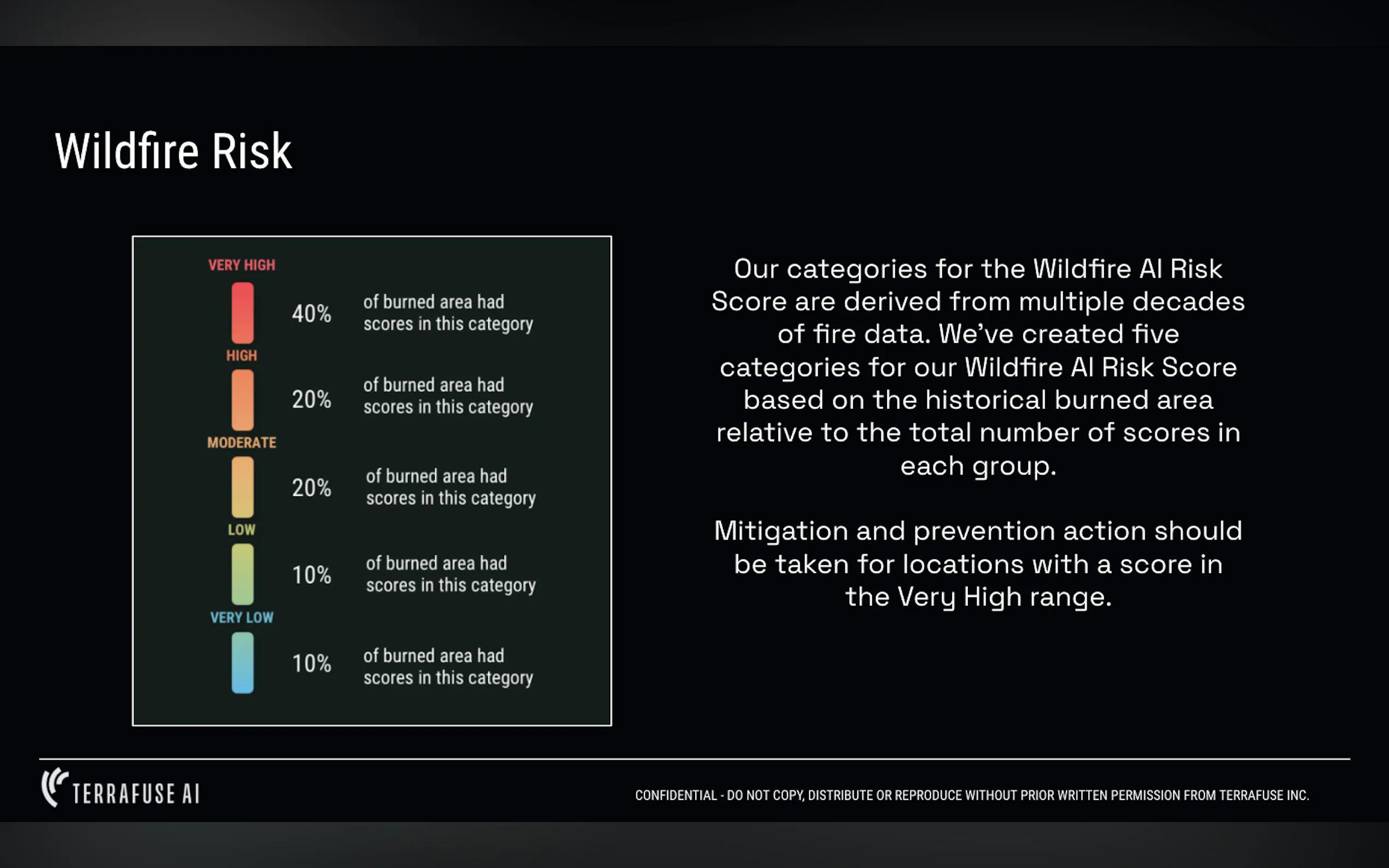 Wildfire Risk

VERY HIGH

40% of burned area had scores in this category

HIGH

20% of burned area had scores in this category

MODERATE

20% of burned area had scores in this category

LOW

10% of burned area had scores in this category

VERY LOW

10% of burned area had scores in this category

Our categories for the Wildfire AI Risk Score are derived from multiple decades of fire data. We've created five categories for our Wildfire AI Risk Score based on the historical burned area relative to the total number of scores in each group.

Mitigation and prevention action should be taken for locations with a score in the Very High range.

TERRAFUSE AI

CONFIDENTIAL - DO NOT COPY, DISTRIBUTE OR REPRODUCE WITHOUT PRIOR WRITTEN PERMISSION FROM TERRAFUSE INC.